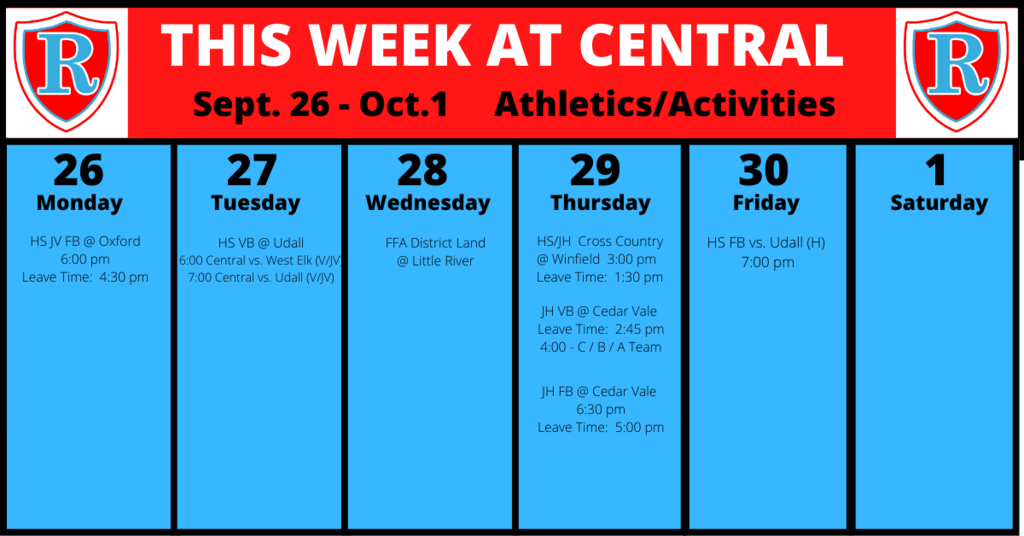 R

THIS WEEK AT CENTRAL

Sept. 26 - Oct.1 Athletics/Activities

R

26
Monday

HS JV FB @ Oxford
6:00 pm
Leave Time: 4:30 pm

27
Tuesday

HS VB @ Udall
6:00 Central vs. West Elk (V/JV)
7:00 Central vs. Udall (V/JV)

28
Wednesday

FFA District Land
@ Little River

29
Thursday

HS/JH Cross Country
@ Winfield 3:00 pm
Leave Time: 1:30 pm

JH VB @ Cedar Vale
Leave Time: 2:45 pm
4:00 - C / B / A Team

JH FB @ Cedar Vale
6:30 pm
Leave Time: 5:00 pm

30
Friday

HS FB vs. Udall (H)
7:00 pm

1
Saturday